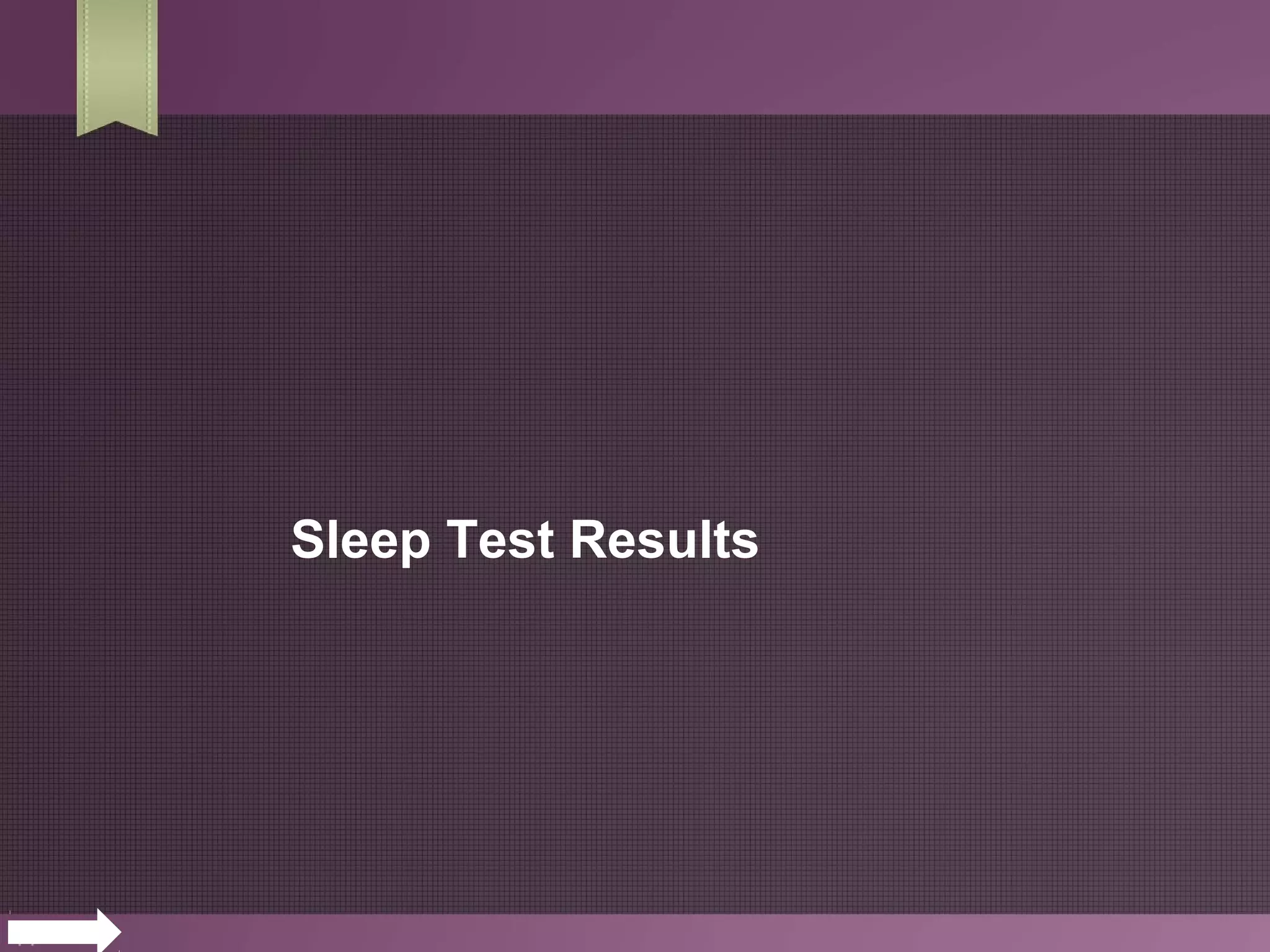 Sleep Test Results